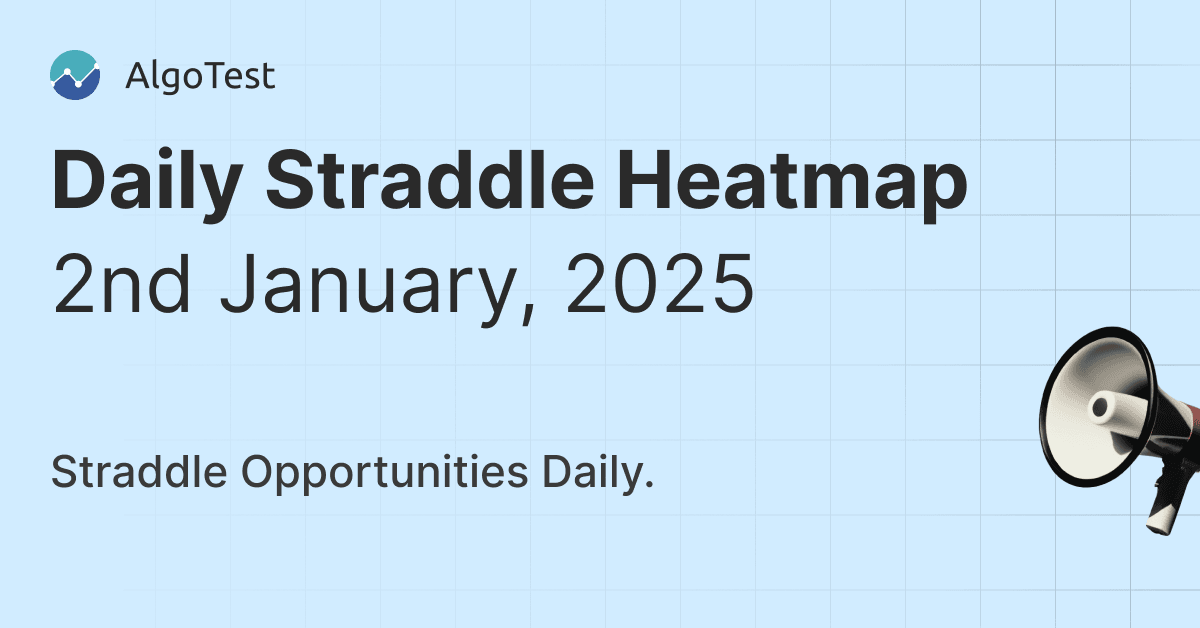 AlgoTest

Daily Straddle Heatmap
2nd January, 2025

Straddle Opportunities Daily.